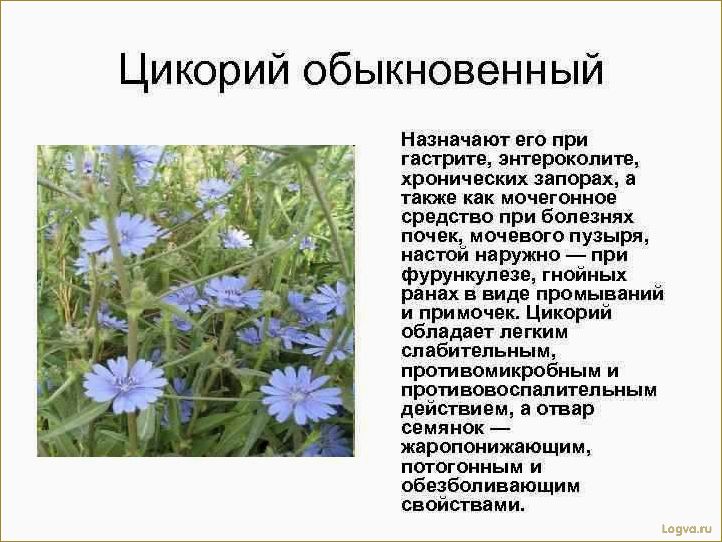 Цикорий обыкновенный

Назначают его при гастрите, энтероколите, хронических запорах, а также как мочегонное средство при болезнях почек, мочевого пузыря, настой наружно — при фурункулезе, гнойных ранах в виде промываний и примочек. Цикорий обладает легким слабительным, противомикробным и противовоспалительным действием, а отвар семянок — жаропонижающим, потогонным и обезболивающим свойствами.

Logva.ru